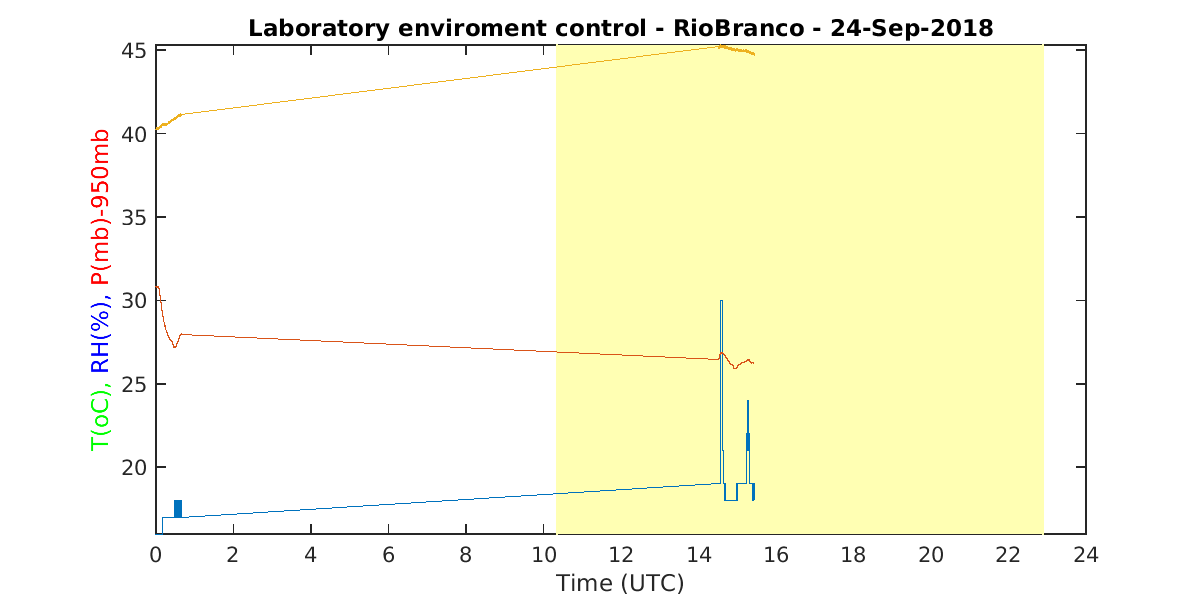 Laboratory enviroment control - RioBranco - 24-Sep-2018

T(oC), RH(%), P(mb)-950mb

45
40
35
30
25
20

0 2 4 6 8 10 12 14 16 18 20 22 24

Time (UTC)